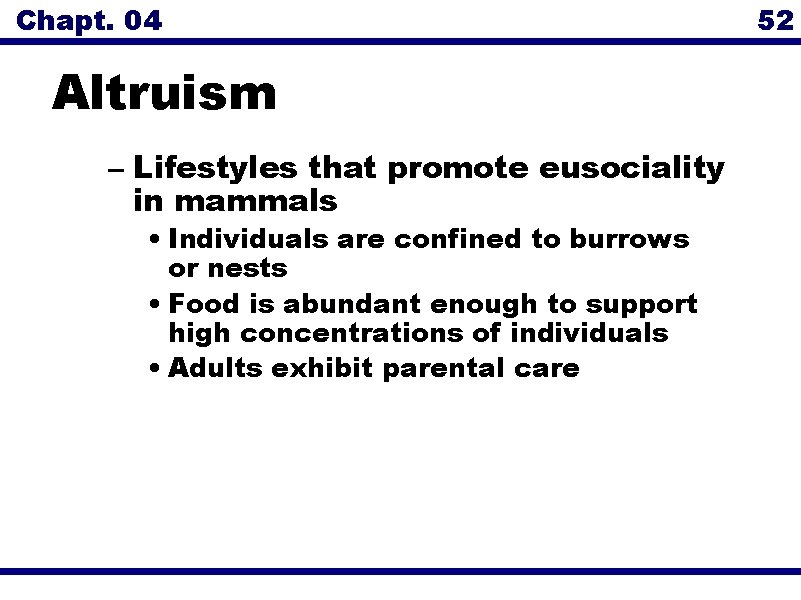 Chapt. 04

52

Altruism

– Lifestyles that promote eusociality in mammals

• Individuals are confined to burrows or nests

• Food is abundant enough to support high concentrations of individuals

• Adults exhibit parental care